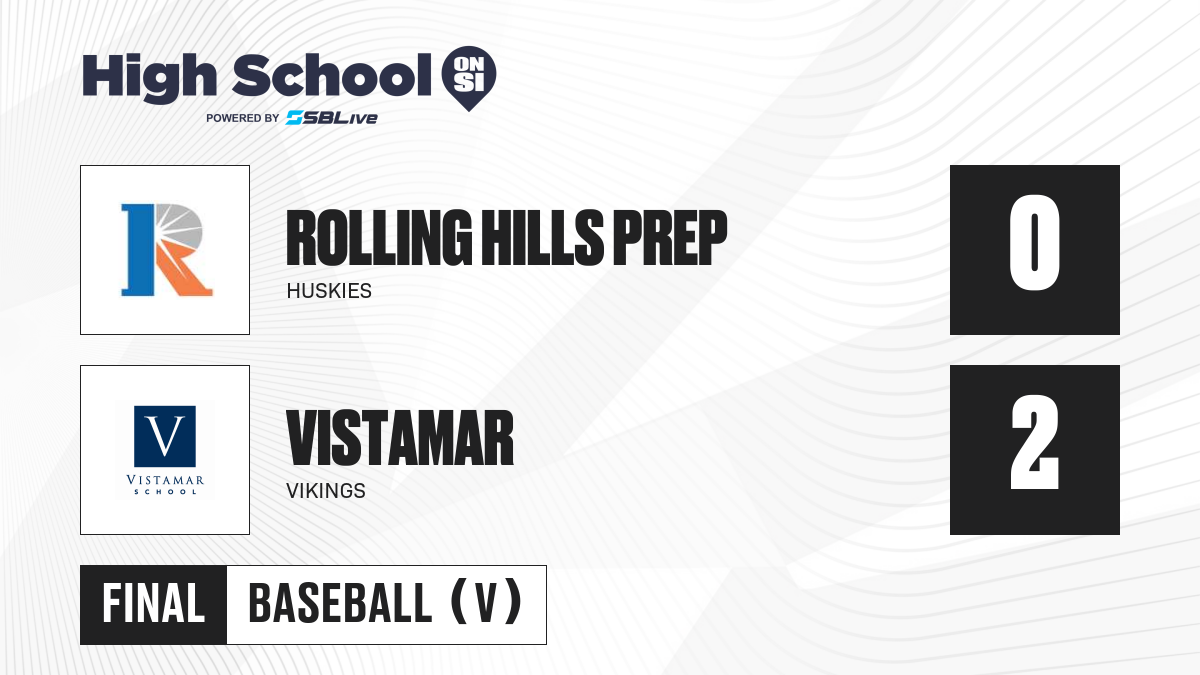 High School ON SI
POWERED BY SBLive

R

ROLLING HILLS PREP
HUSKIES

0

V
VISTAMAR
SCHOOL

VISTAMAR
VIKINGS

2

FINAL

BASEBALL (V)